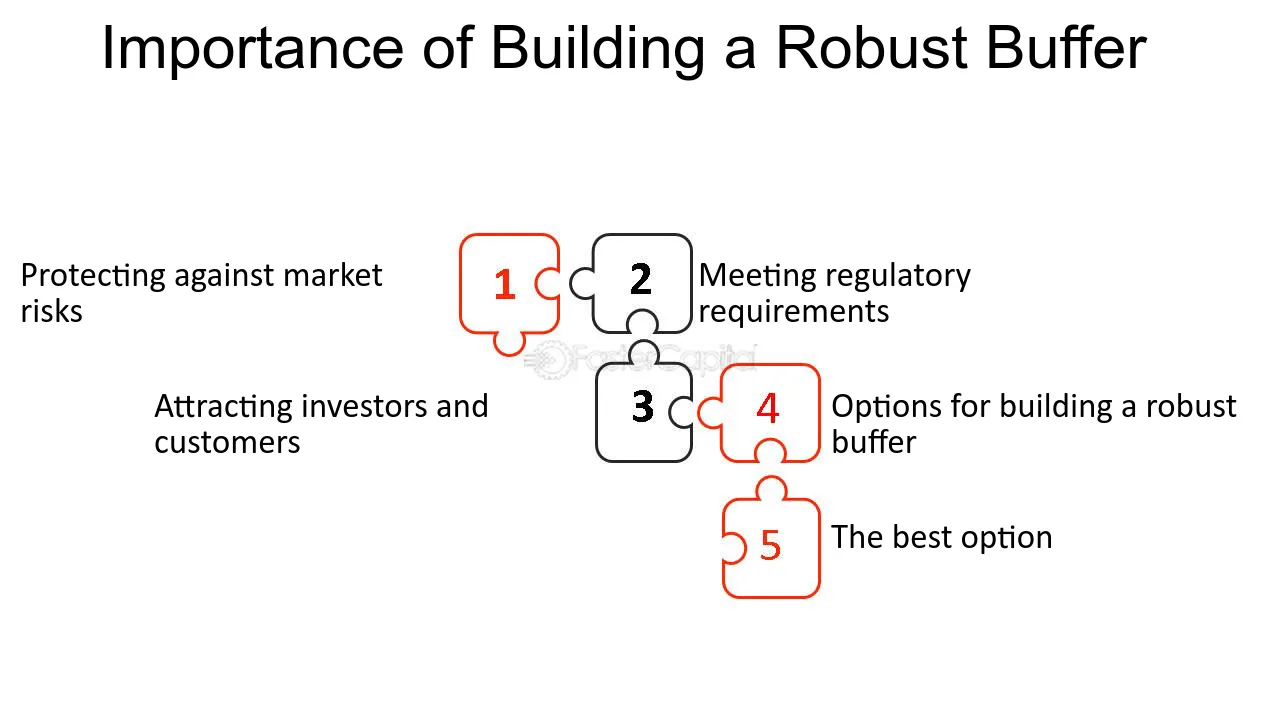 Importance of Building a Robust Buffer

Protecting against market risks

1

2

Meeting regulatory requirements

Attracting investors and customers

3

4

Options for building a robust buffer

5

The best option

FasterCapital